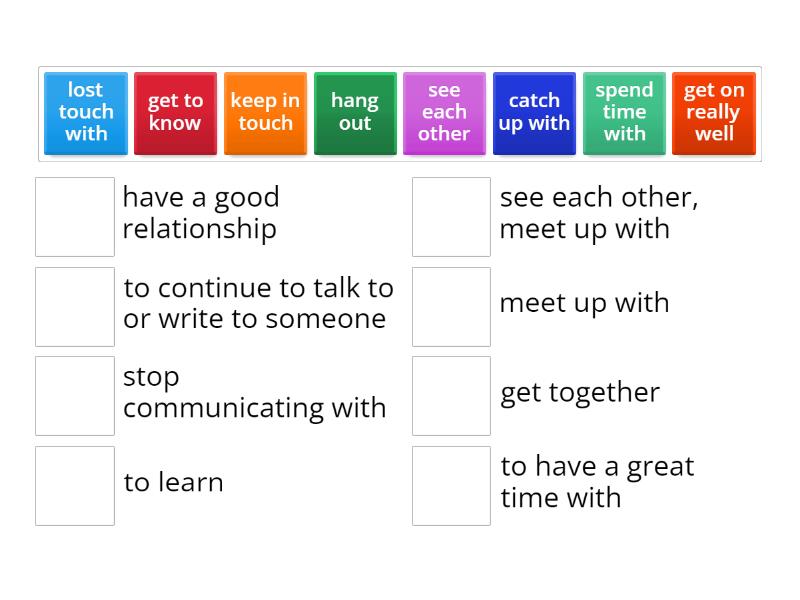 lost touch with

get to know

keep in touch

hang out

see each other

catch up with

spend time with

get on really well

have a good relationship

to continue to talk to or write to someone

stop communicating with

to learn

see each other, meet up with

meet up with

get together

to have a great time with